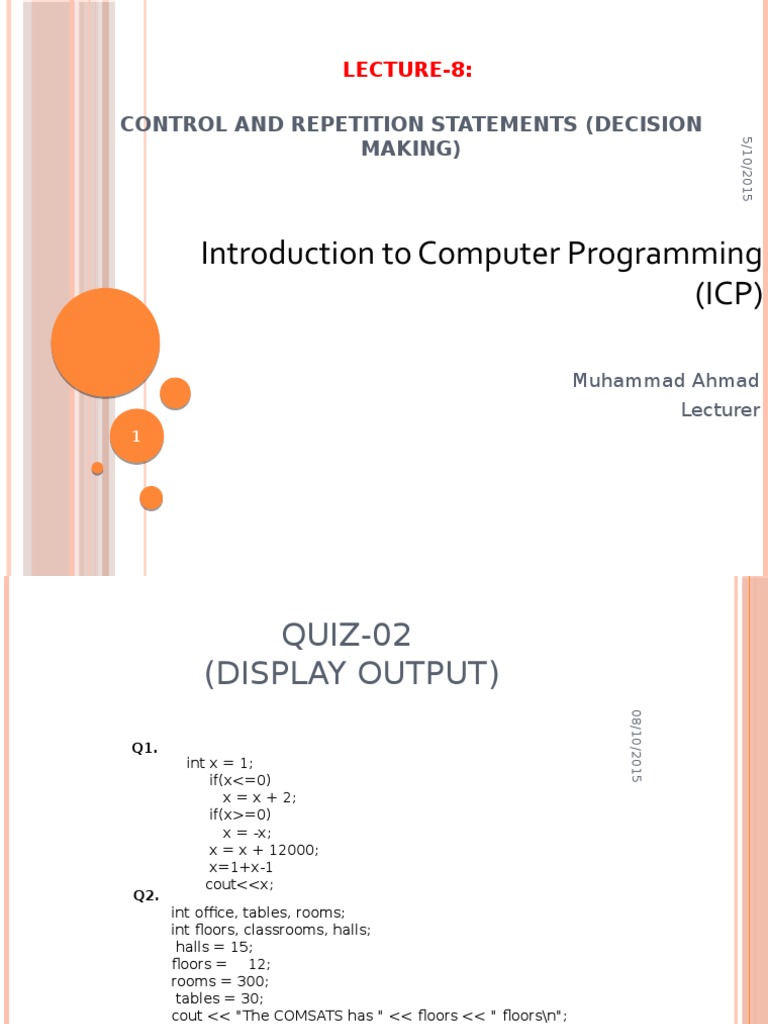 LECTURE-8:

CONTROL AND REPETITION STATEMENTS (DECISION MAKING)

5/10/2015

Introduction to Computer Programming (ICP)

Muhammad Ahmad
Lecturer

1

QUIZ-02
(DISPLAY OUTPUT)

08/10/2015

Q1.
int x = 1;
if(x<=0)
x = x + 2;
if(x>=0)
x = -x;
x = x + 12000;
x=1+x-1
cout<<x;

Q2.
int office, tables, rooms;
int floors, classrooms, halls;
halls = 15;
floors = 12;
rooms = 300;
tables = 30;
cout << "The COMSATS has " << floors << " floors\n";